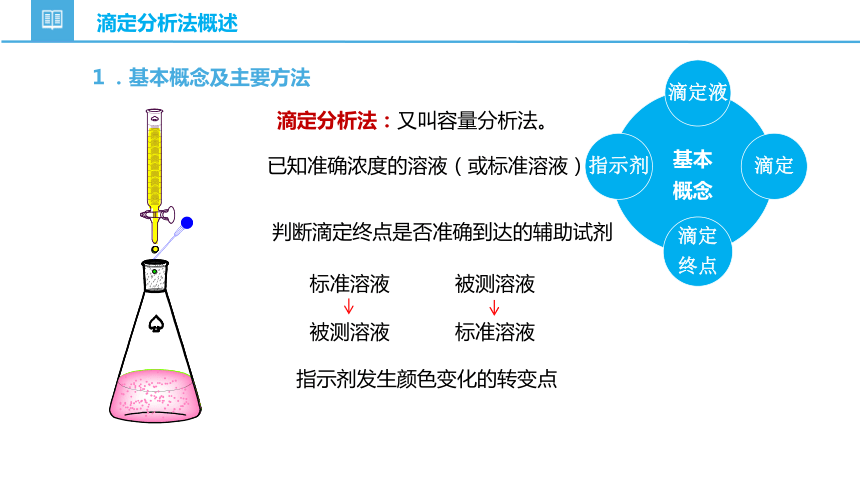 滴定分析法概述

1．基本概念及主要方法

滴定分析法：又叫容量分析法。

已知准确浓度的溶液（或标准溶液）

判断滴定终点是否准确到达的辅助试剂

标准溶液 ↓ 被测溶液

被测溶液 ↓ 标准溶液

指示剂发生颜色变化的转变点

滴定液

指示剂

基本概念

滴定

滴定终点